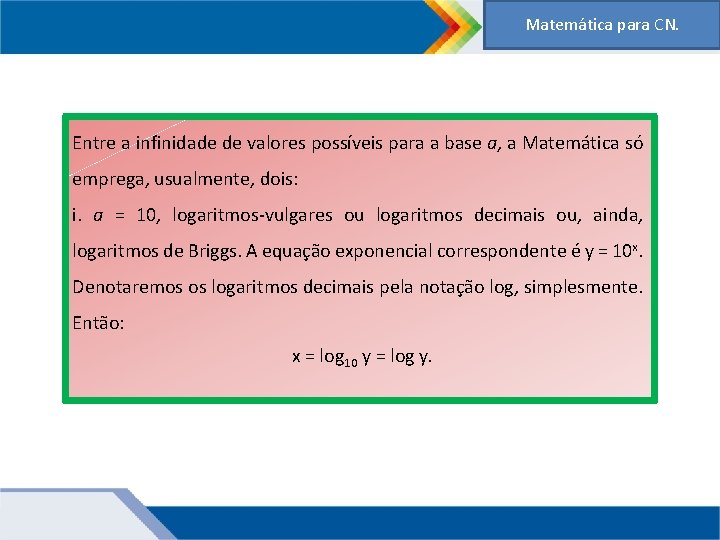 Matemática para CN.

Entre a infinidade de valores possíveis para a base $a$, a Matemática só emprega, usualmente, dois:

i. $a = 10$, logaritmos-vulgares ou logaritmos decimais ou, ainda, logaritmos de Briggs. A equação exponencial correspondente é $y = 10^x$. Denotaremos os logaritmos decimais pela notação log, simplesmente. Então:

$x = \log_{10} y = \log y$.